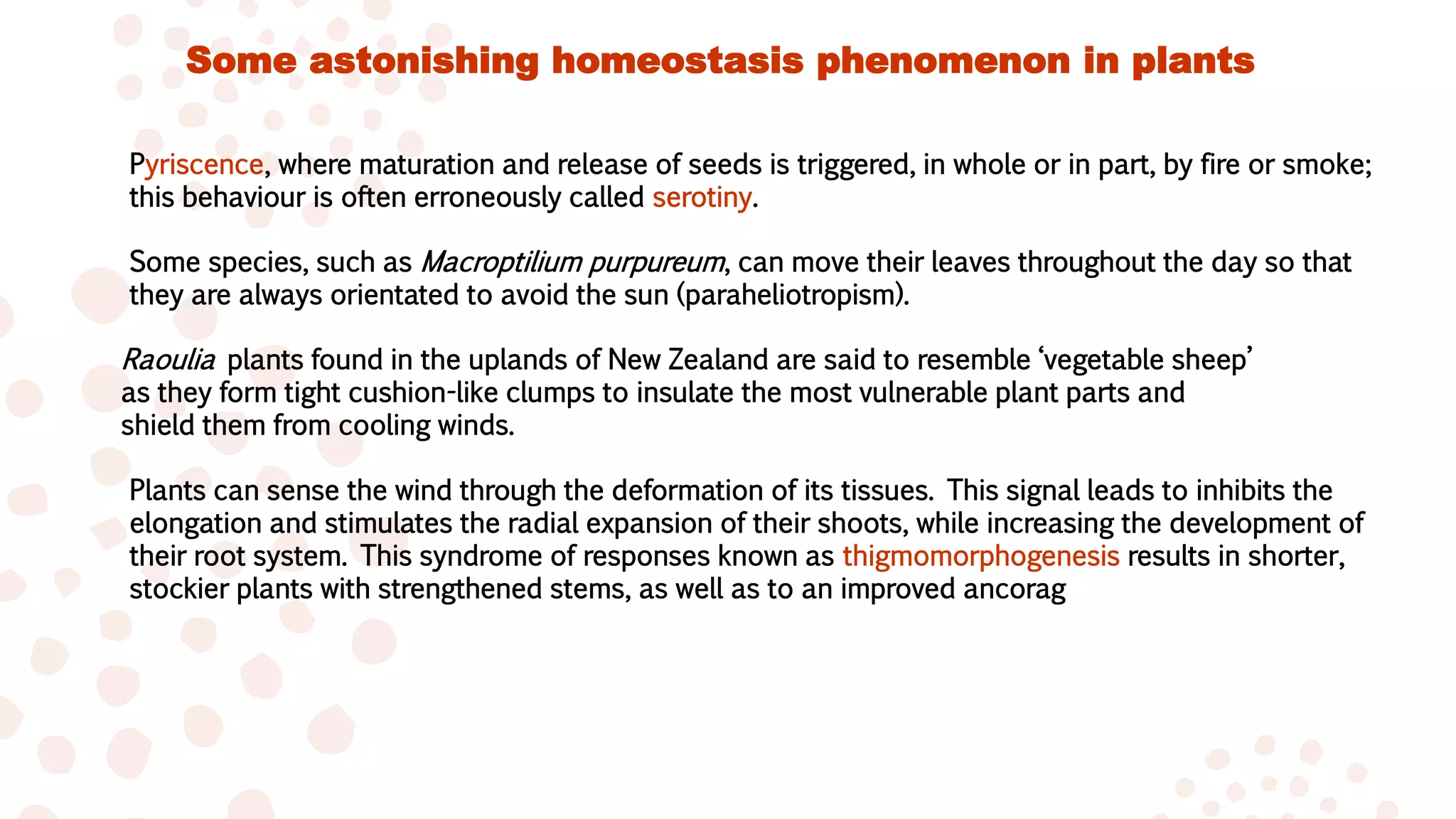 Some astonishing homeostasis phenomenon in plants

Pyriscence, where maturation and release of seeds is triggered, in whole or in part, by fire or smoke; this behaviour is often erroneously called serotiny.

Some species, such as Macroptilium purpureum, can move their leaves throughout the day so that they are always orientated to avoid the sun (paraheliotropism).

Raoulia plants found in the uplands of New Zealand are said to resemble 'vegetable sheep' as they form tight cushion-like clumps to insulate the most vulnerable plant parts and shield them from cooling winds.

Plants can sense the wind through the deformation of its tissues. This signal leads to inhibits the elongation and stimulates the radial expansion of their shoots, while increasing the development of their root system. This syndrome of responses known as thigmomorphogenesis results in shorter, stockier plants with strengthened stems, as well as to an improved ancorag